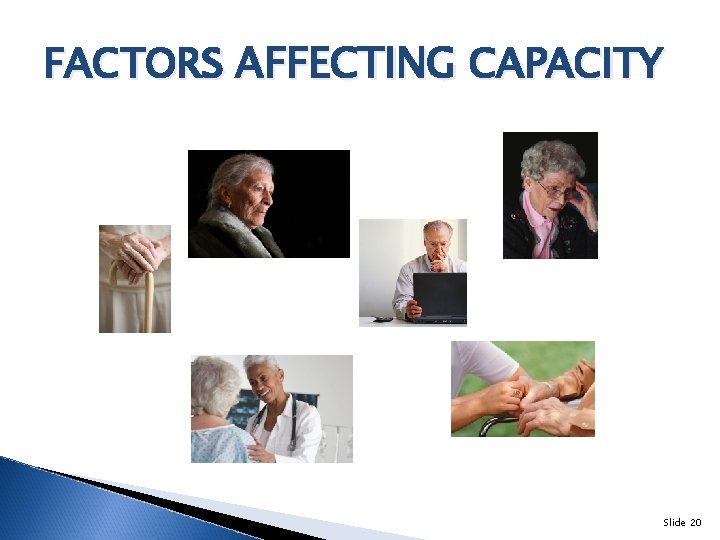 FACTORS AFFECTING CAPACITY

Slide 20